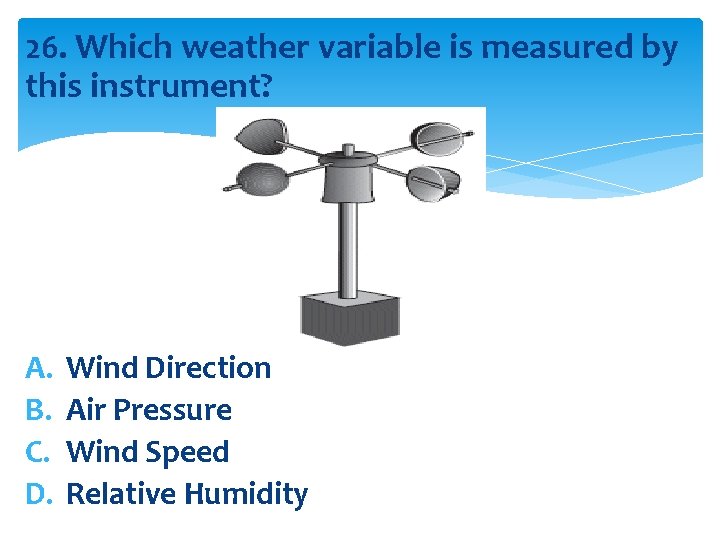 26. Which weather variable is measured by this instrument?

A. Wind Direction
B. Air Pressure
C. Wind Speed
D. Relative Humidity